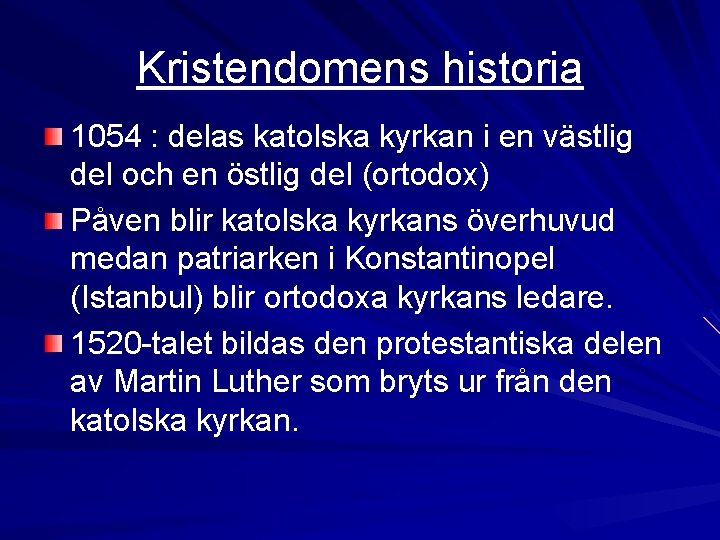 Kristendomens historia

1054 : delas katolska kyrkan i en västlig del och en östlig del (ortodox)

Påven blir katolska kyrkans överhuvud medan patriarken i Konstantinopel (Istanbul) blir ortodoxa kyrkans ledare.

1520-talet bildas den protestantiska delen av Martin Luther som bryts ur från den katolska kyrkan.